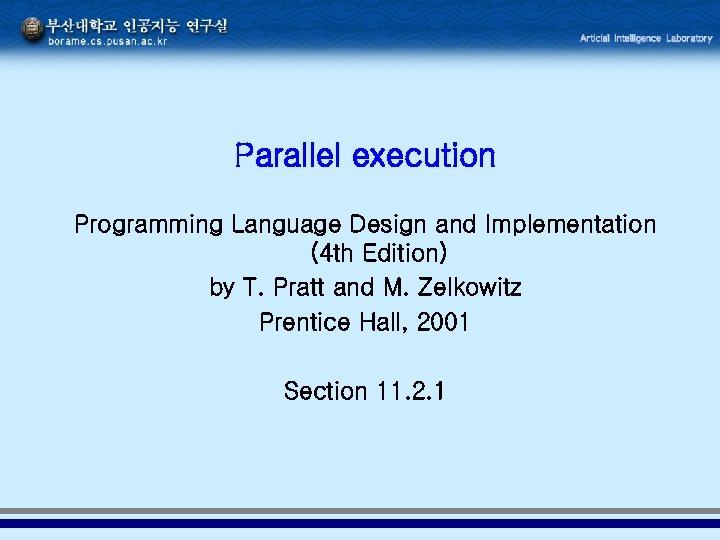 부산대학교 인공지능 연구실
borame.cs.pusan.ac.kr

Articial Intelligence Laboratory

Parallel execution

Programming Language Design and Implementation (4th Edition)
by T. Pratt and M. Zelkowitz
Prentice Hall, 2001

Section 11.2.1